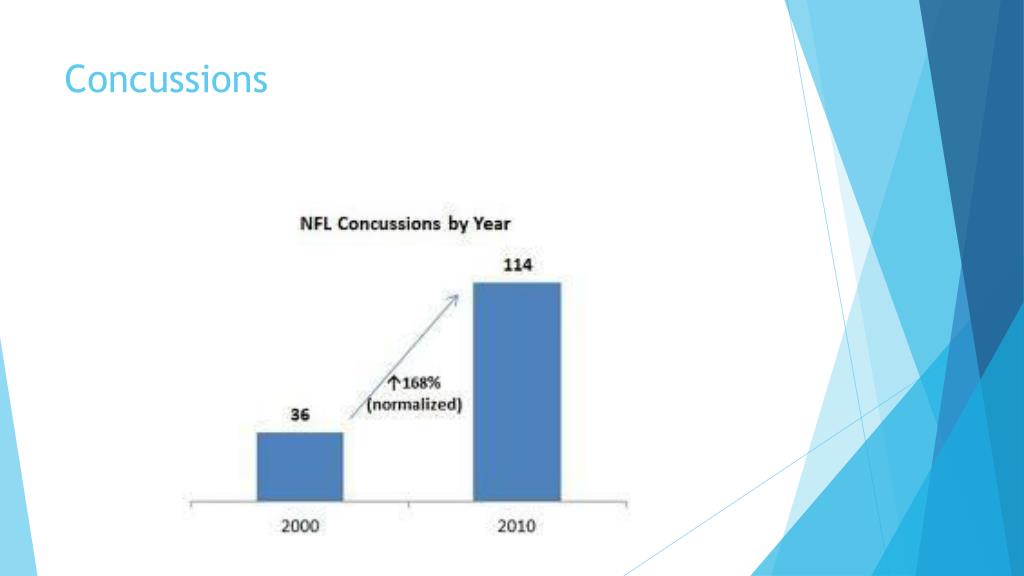 Concussions

NFL Concussions by Year

114

36

↑168%
(normalized)

2000

2010